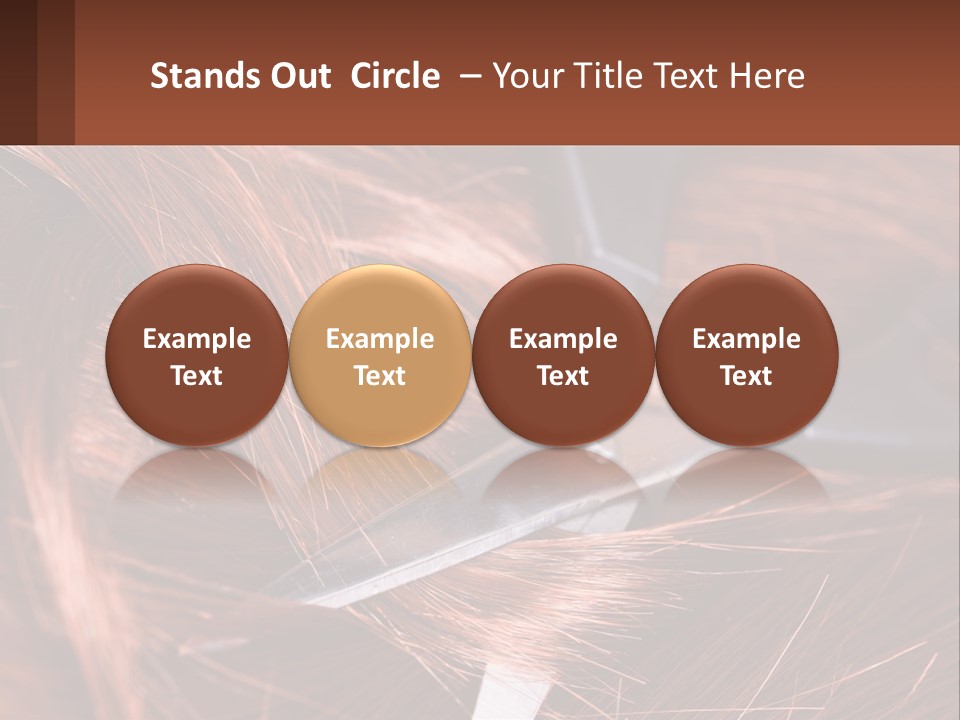 Stands Out Circle – Your Title Text Here

Example Text

Example Text

Example Text

Example Text